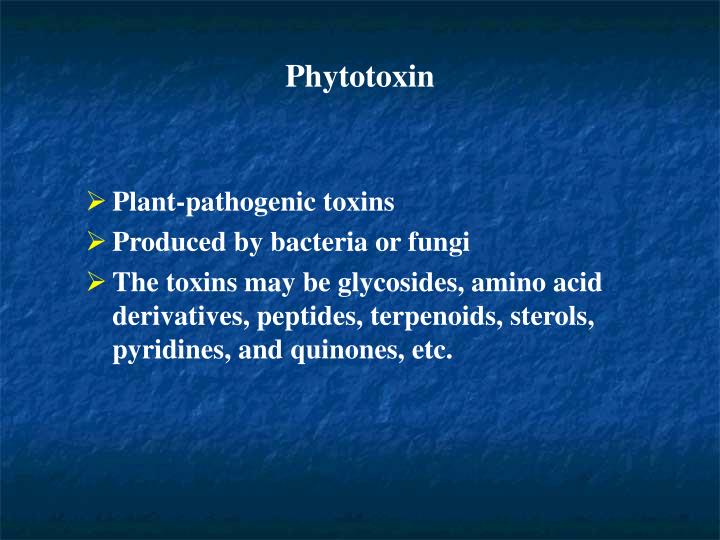 Phytotoxin

➢ Plant-pathogenic toxins
➢ Produced by bacteria or fungi
➢ The toxins may be glycosides, amino acid derivatives, peptides, terpenoids, sterols, pyridines, and quinones, etc.